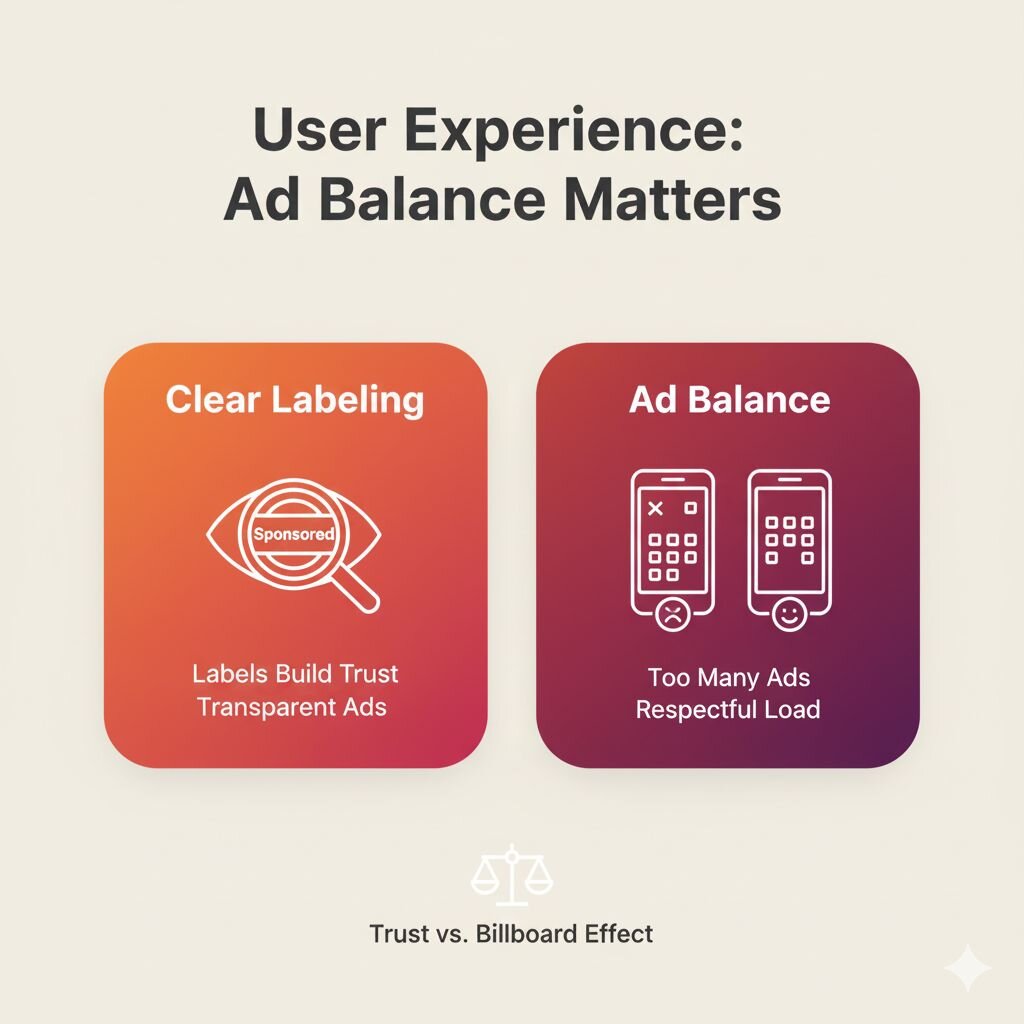 User Experience:
Ad Balance Matters

Clear Labeling

Sponsored

Labels Build Trust
Transparent Ads

Ad Balance

Too Many Ads
Respectful Load

Trust vs. Billboard Effect